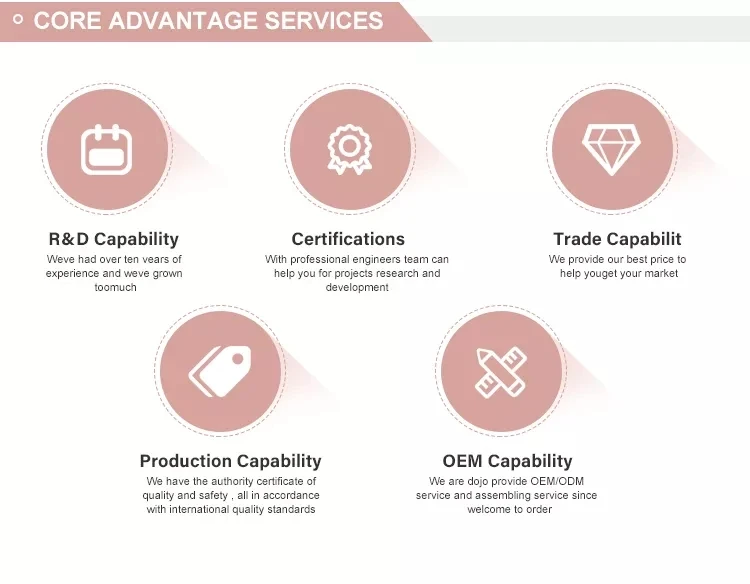 CORE ADVANTAGE SERVICES

R&D Capability
Weve had over ten vears of experience and weve grown toomuch

Certifications
With professional engineers team can help you for projects research and development

Trade Capabilit
We provide our best price to help youget your market

Production Capability
We have the authority certificate of quality and safety , all in accordance with international quality standards

OEM Capability
We are dojo provide OEM/ODM service and assembling service since welcome to order